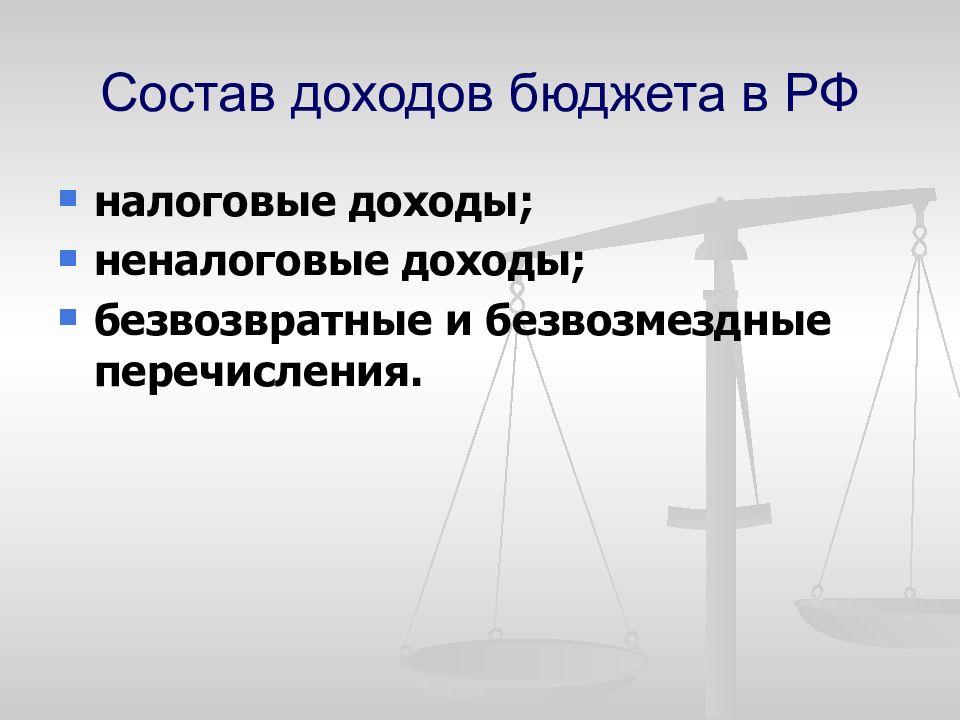 Состав доходов бюджета в РФ

- налоговые доходы;
- неналоговые доходы;
- безвозвратные и безвозмездные перечисления.